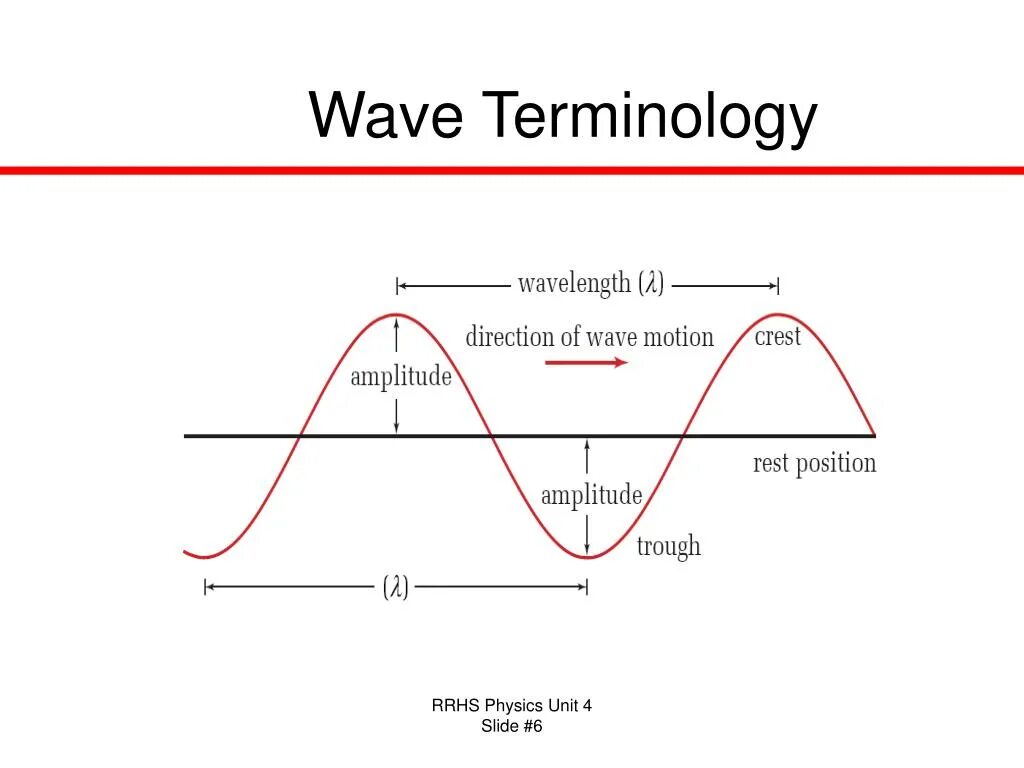 Wave Terminology

wavelength ($\lambda$)

direction of wave motion

crest

amplitude

rest position

amplitude

trough

($\lambda$)

RRHS Physics Unit 4
Slide #6